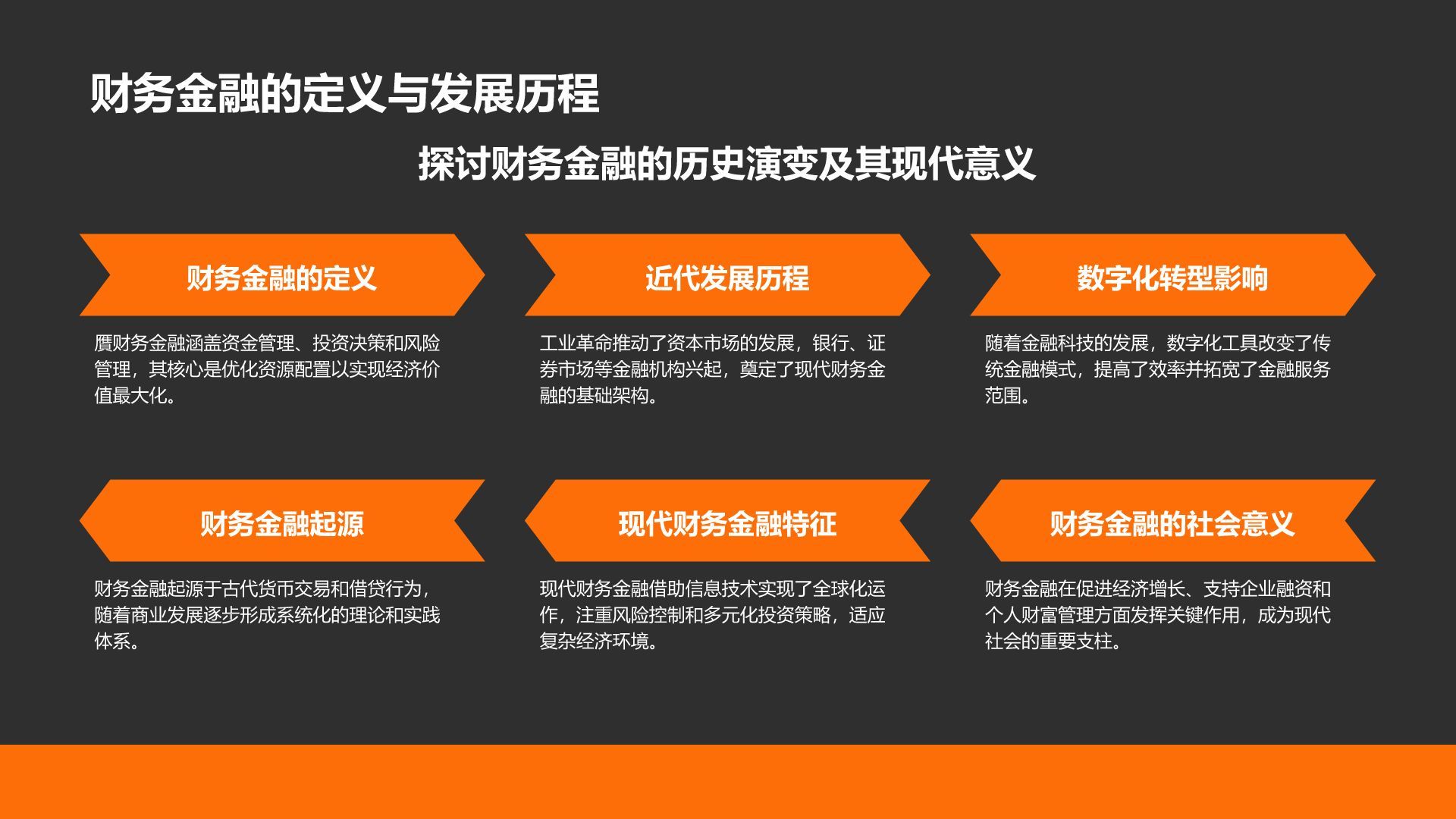 财务金融的定义与发展历程

探讨财务金融的历史演变及其现代意义

财务金融的定义

赝财务金融涵盖资金管理、投资决策和风险管理，其核心是优化资源配置以实现经济价值最大化。

近代发展历程

工业革命推动了资本市场的发展，银行、证券市场等金融机构兴起，奠定了现代财务金融的基础架构。

数字化转型影响

随着金融科技的发展，数字化工具改变了传统金融模式，提高了效率并拓宽了金融服务范围。

财务金融起源

财务金融起源于古代货币交易和借贷行为，随着商业发展逐步形成系统化的理论和实践体系。

现代财务金融特征

现代财务金融借助信息技术实现了全球化运作，注重风险控制和多元化投资策略，适应复杂经济环境。

财务金融的社会意义

财务金融在促进经济增长、支持企业融资和个人财富管理方面发挥关键作用，成为现代社会的重要支柱。